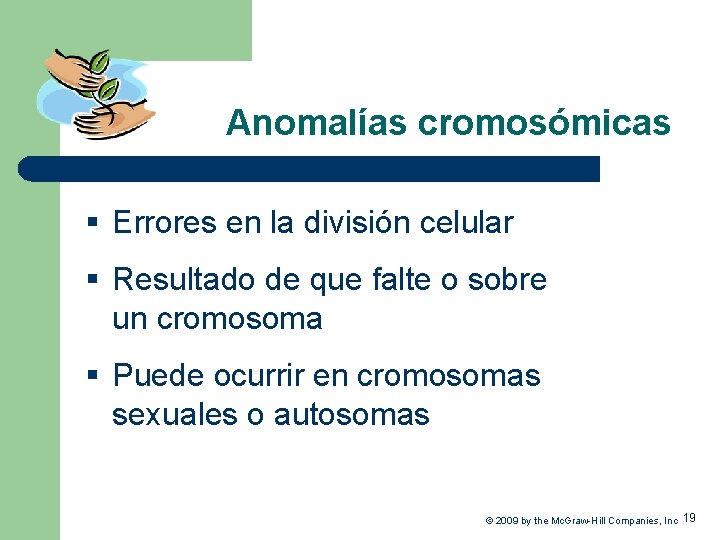 Anomalías cromosómicas

▪ Errores en la división celular

▪ Resultado de que falte o sobre un cromosoma

▪ Puede ocurrir en cromosomas sexuales o autosomas

© 2009 by the McGraw-Hill Companies, Inc 19